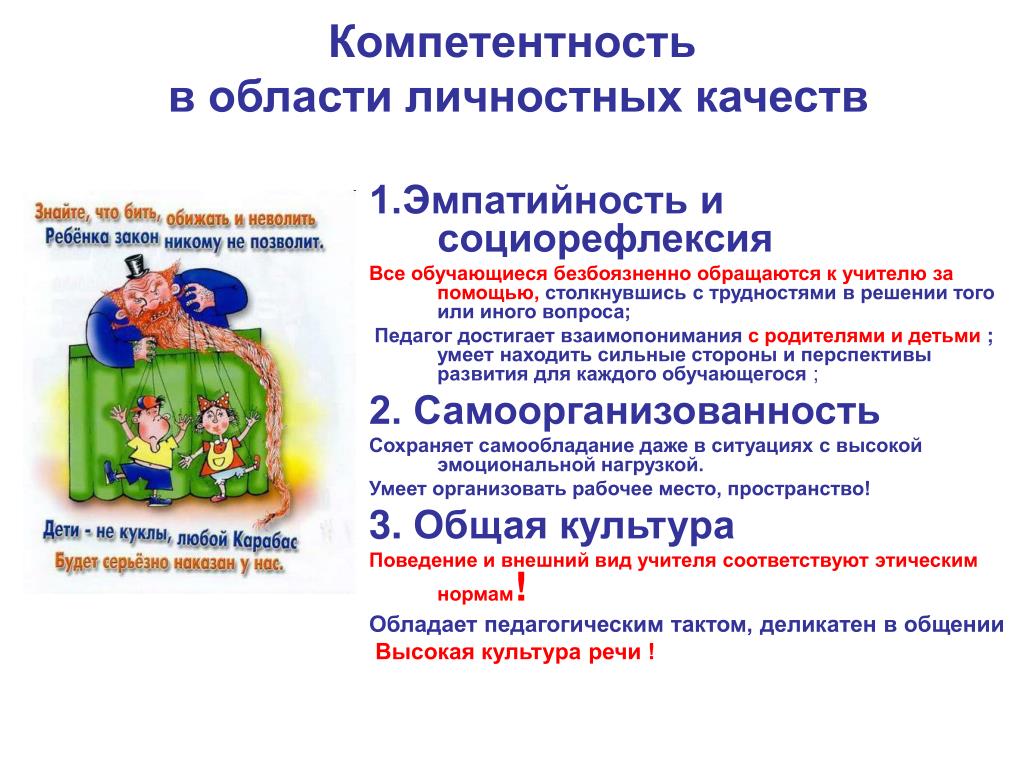 Компетентность
в области личностных качеств

Знайте, что бить, обижать и неволить
Ребёнка закон никому не позволит.

Дети - не куклы, любой Карабас
Будет серьёзно наказан у нас.

1.Эмпатийность и социорефлексия

Все обучающиеся безбоязненно обращаются к учителю за помощью, столкнувшись с трудностями в решении того или иного вопроса;

Педагог достигает взаимопонимания с родителями и детьми ; умеет находить сильные стороны и перспективы развития для каждого обучающегося ;

2. Самоорганизованность

Сохраняет самообладание даже в ситуациях с высокой эмоциональной нагрузкой.

Умеет организовать рабочее место, пространство!

3. Общая культура

Поведение и внешний вид учителя соответствуют этическим нормам!

Обладает педагогическим тактом, деликатен в общении

Высокая культура речи !